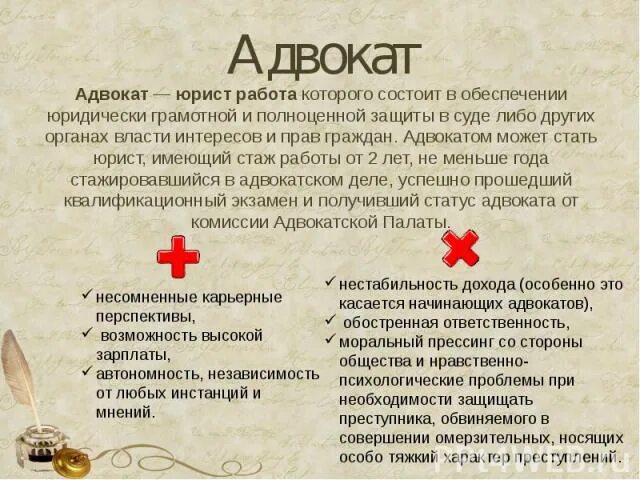 Адвокат

Адвокат — юрист работа которого состоит в обеспечении юридически грамотной и полноценной защиты в суде либо других органах власти интересов и прав граждан. Адвокатом может стать юрист, имеющий стаж работы от 2 лет, не меньше года стажировавшийся в адвокатском деле, успешно прошедший квалификационный экзамен и получивший статус адвоката от комиссии Адвокатской Палаты.

✓ несомненные карьерные перспективы,
✓ возможность высокой зарплаты,
✓ автономность, независимость от любых инстанций и мнений.

✓ нестабильность дохода (особенно это касается начинающих адвокатов),
✓ обостренная ответственность,
✓ моральный прессинг со стороны общества и нравственно-психологические проблемы при необходимости защищать преступника, обвиняемого в совершении омерзительных, носящих особо тяжкий характер преступлений.

MyShared.ru